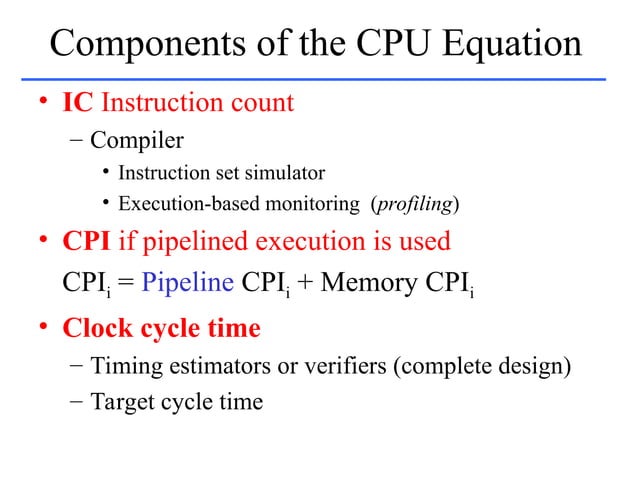 Components of the CPU Equation

• IC Instruction count

– Compiler

• Instruction set simulator

• Execution-based monitoring (profiling)

• CPI if pipelined execution is used

$CPI_i$ = Pipeline $CPI_i$ + Memory $CPI_i$

• Clock cycle time

– Timing estimators or verifiers (complete design)

– Target cycle time